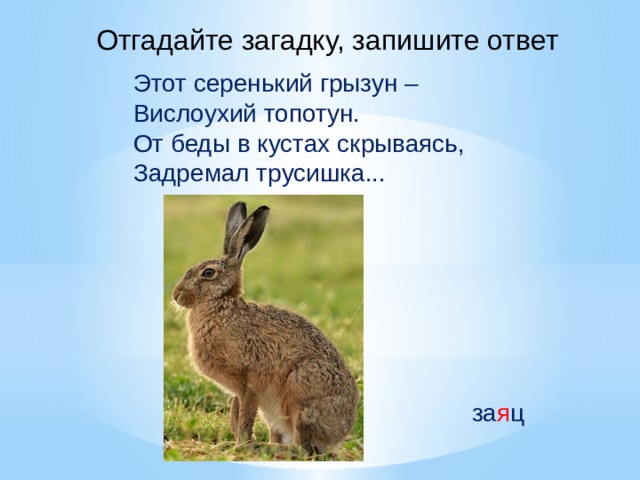 Отгадайте загадку, запишите ответ

Этот серенький грызун –
Вислоухий топотун.
От беды в кустах скрываясь,
Задремал трусишка...

заяц